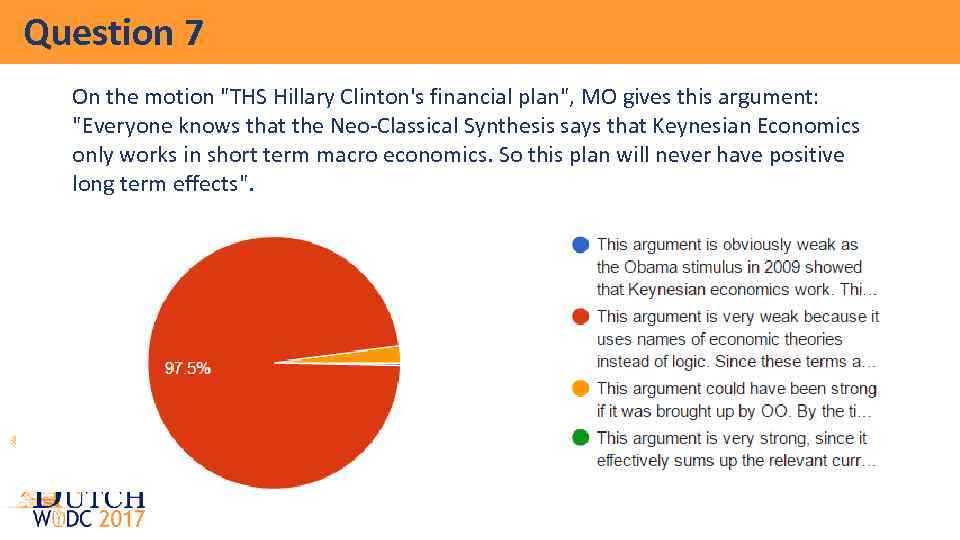 Question 7

On the motion "THS Hillary Clinton's financial plan", MO gives this argument: "Everyone knows that the Neo-Classical Synthesis says that Keynesian Economics only works in short term macro economics. So this plan will never have positive long term effects".

97.5%

This argument is obviously weak as the Obama stimulus in 2009 showed that Keynesian economics work. Thi...

This argument is very weak because it uses names of economic theories instead of logic. Since these terms a...

This argument could have been strong if it was brought up by OO. By the ti...

This argument is very strong, since it effectively sums up the relevant curr...

DUTCH
WUDC 2017